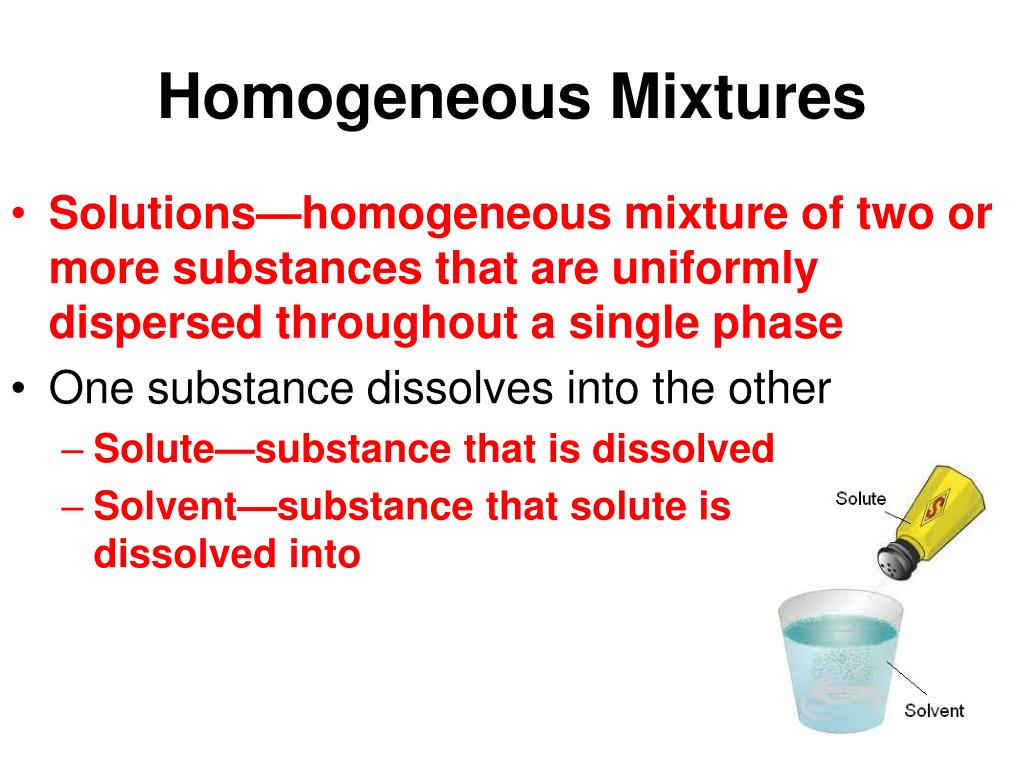 Homogeneous Mixtures

• Solutions—homogeneous mixture of two or more substances that are uniformly dispersed throughout a single phase
• One substance dissolves into the other
– Solute—substance that is dissolved
– Solvent—substance that solute is dissolved into

Solute
S
Solvent